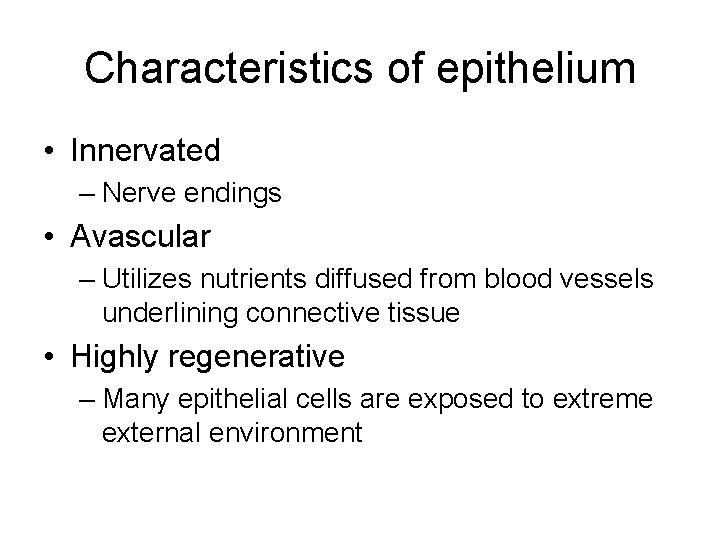 Characteristics of epithelium

• Innervated
– Nerve endings
• Avascular
– Utilizes nutrients diffused from blood vessels underlining connective tissue
• Highly regenerative
– Many epithelial cells are exposed to extreme external environment